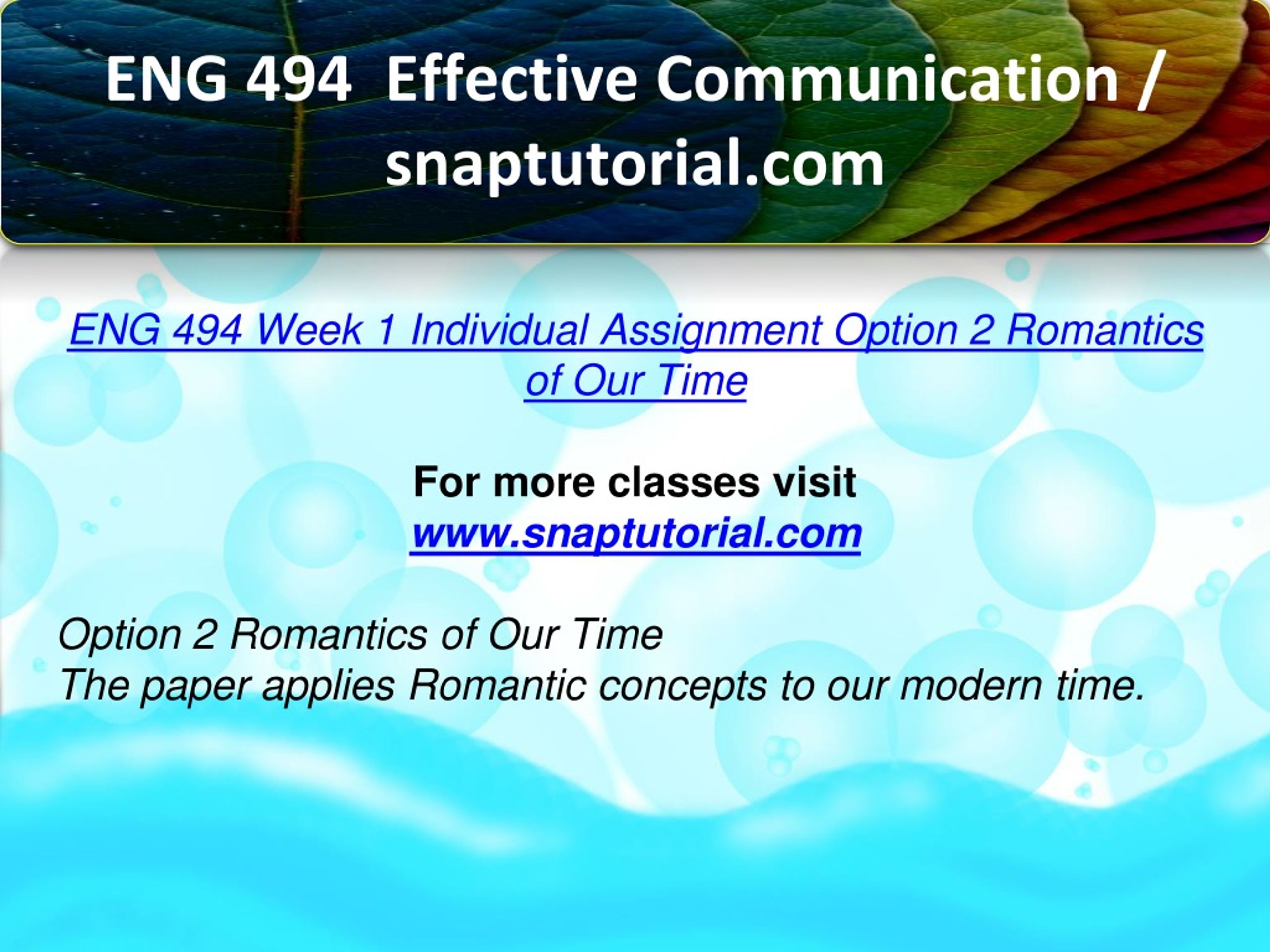 ENG 494 Effective Communication / snaptutorial.com

ENG 494 Week 1 Individual Assignment Option 2 Romantics of Our Time

For more classes visit
www.snaptutorial.com

Option 2 Romantics of Our Time
The paper applies Romantic concepts to our modern time.